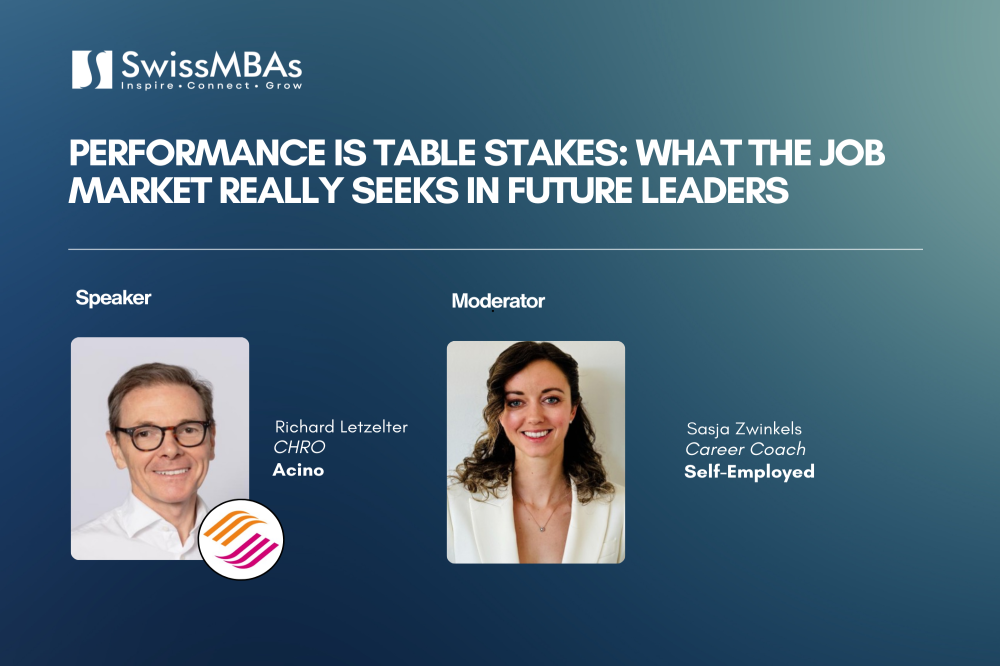 SwissMBAs
Inspire • Connect • Grow

PERFORMANCE IS TABLE STAKES: WHAT THE JOB MARKET REALLY SEEKS IN FUTURE LEADERS

Speaker

Richard Letzelter
CHRO
Acino

Moderator

Sasja Zwinkels
Career Coach
Self-Employed